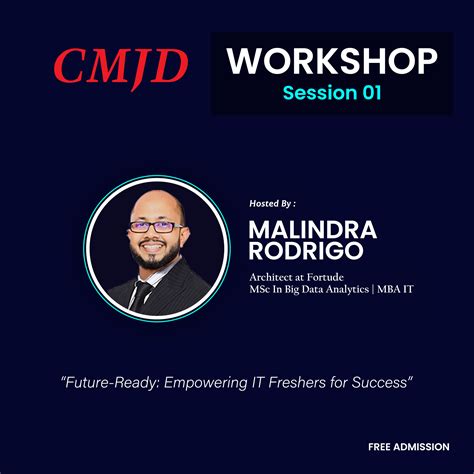 CMJD

WORKSHOP
Session 01

Hosted By :

MALINDRA RODRIGO

Architect at Fortude
MSc In Big Data Analytics | MBA IT

"Future-Ready: Empowering IT Freshers for Success"

FREE ADMISSION